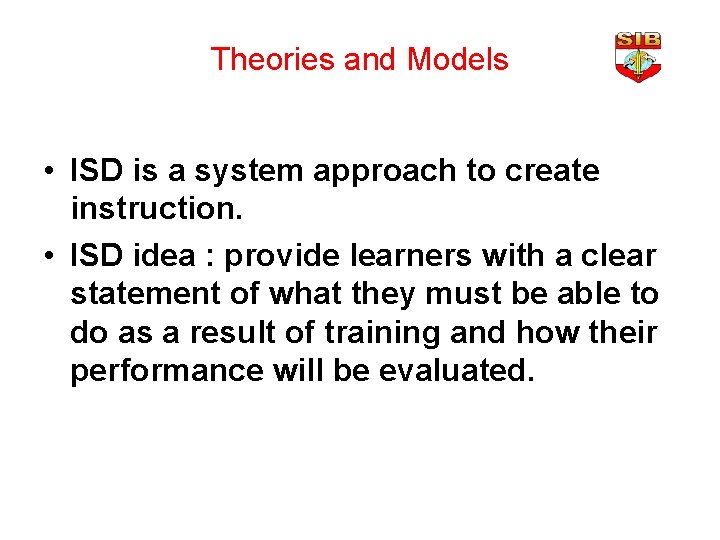 Theories and Models

SIB

• ISD is a system approach to create instruction.

• ISD idea : provide learners with a clear statement of what they must be able to do as a result of training and how their performance will be evaluated.